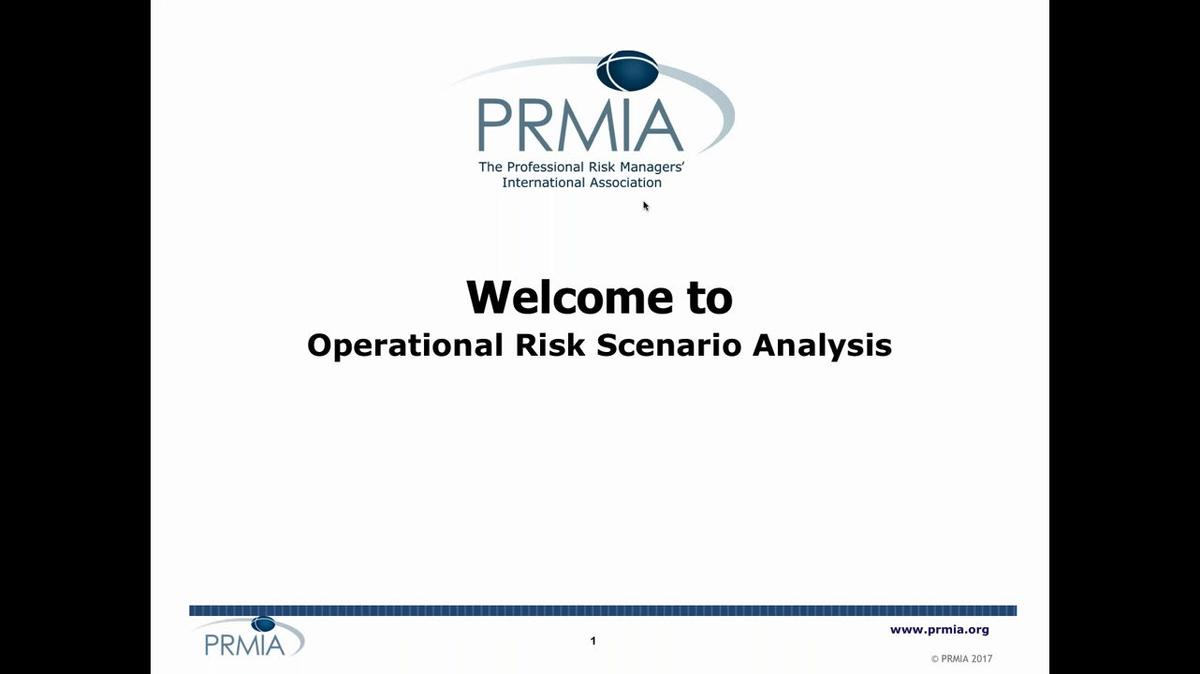 PRMIA
The Professional Risk Managers' International Association

Welcome to
Operational Risk Scenario Analysis

PRMIA
1
www.prmia.org
© PRMIA 2017